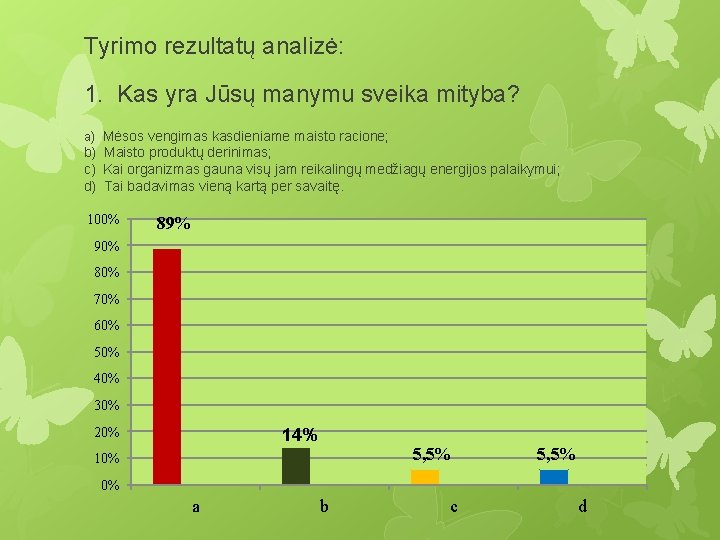 Tyrimo rezultatų analizė:

1. Kas yra Jūsų manymu sveika mityba?

a) Mėsos vengimas kasdieniame maisto racione;
b) Maisto produktų derinimas;
c) Kai organizmas gauna visų jam reikalingų medžiagų energijos palaikymui;
d) Tai badavimas vieną kartą per savaitę.

100%
90%
80%
70%
60%
50%
40%
30%
20%
10%
0%

89%
14%
5,5%
5,5%

a
b
c
d